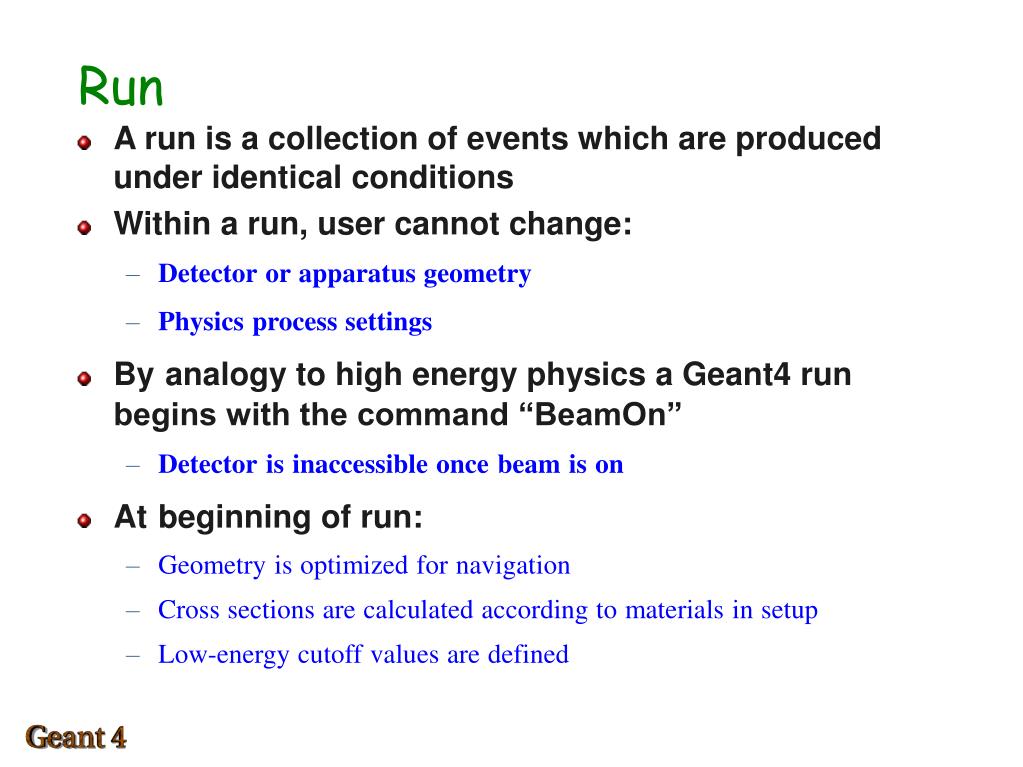 Run

A run is a collection of events which are produced under identical conditions

Within a run, user cannot change:

– Detector or apparatus geometry

– Physics process settings

By analogy to high energy physics a Geant4 run begins with the command “BeamOn”

– Detector is inaccessible once beam is on

At beginning of run:

– Geometry is optimized for navigation

– Cross sections are calculated according to materials in setup

– Low-energy cutoff values are defined

Geant 4